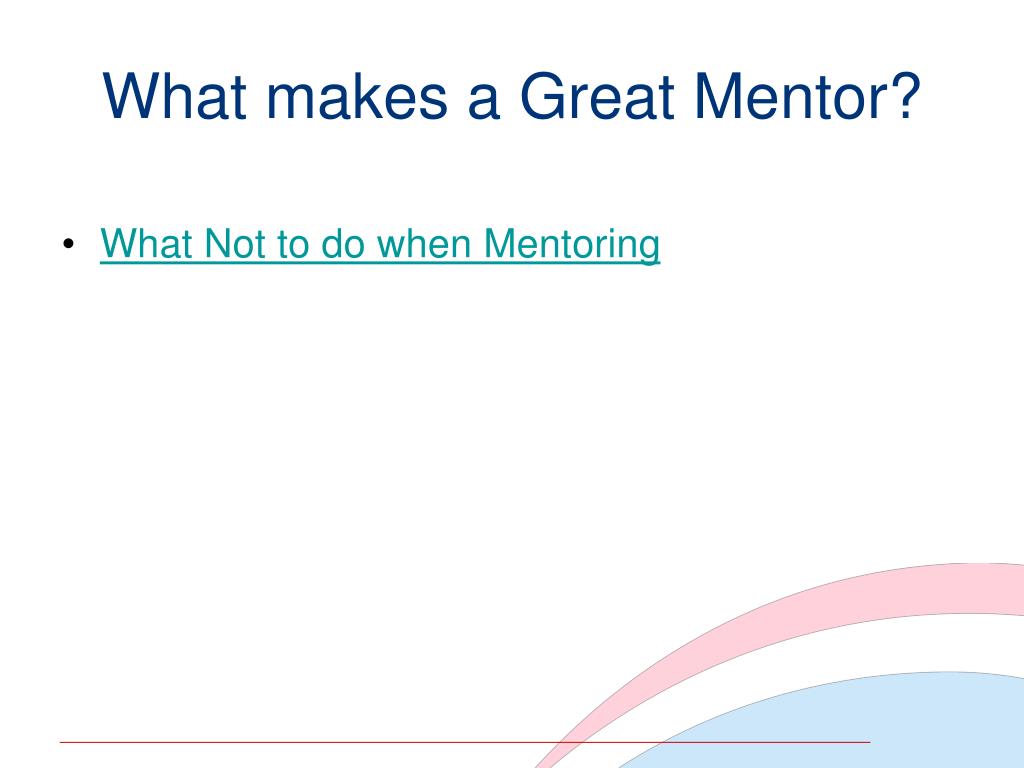 What makes a Great Mentor?

• What Not to do when Mentoring